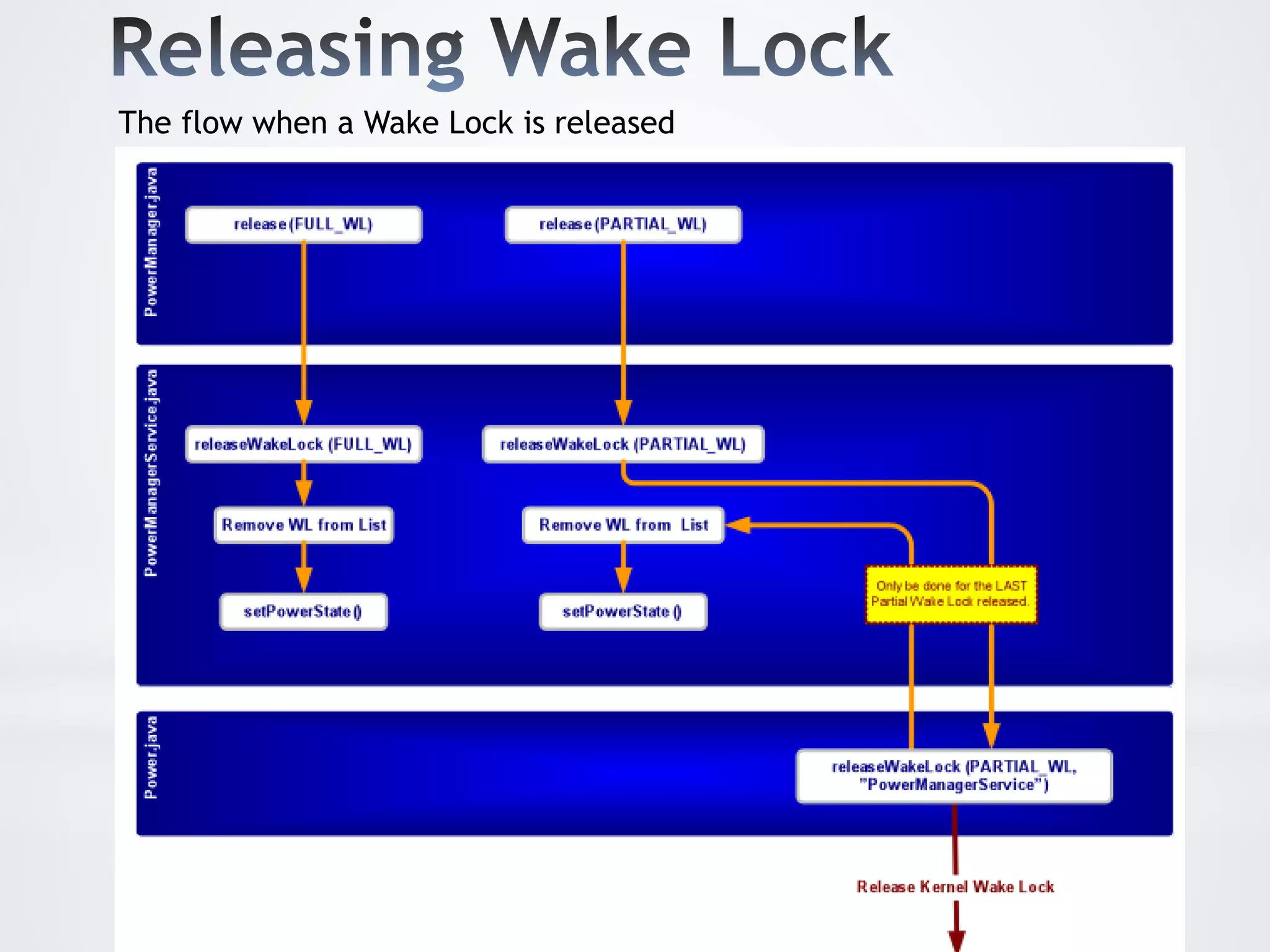 Releasing Wake Lock

The flow when a Wake Lock is released

PowerManager.java

release(FULL_WL)

release(PARTIAL_WL)

PowerManagerService.java

releaseWakeLock (FULL_WL)

releaseWakeLock (PARTIAL_WL)

Remove WL from List

Remove WL from List

setPowerState()

setPowerState()

Only be done for the LAST Partial Wake Lock released.

Power.java

releaseWakeLock (PARTIAL_WL, "PowerManagerService")

Release Kernel Wake Lock